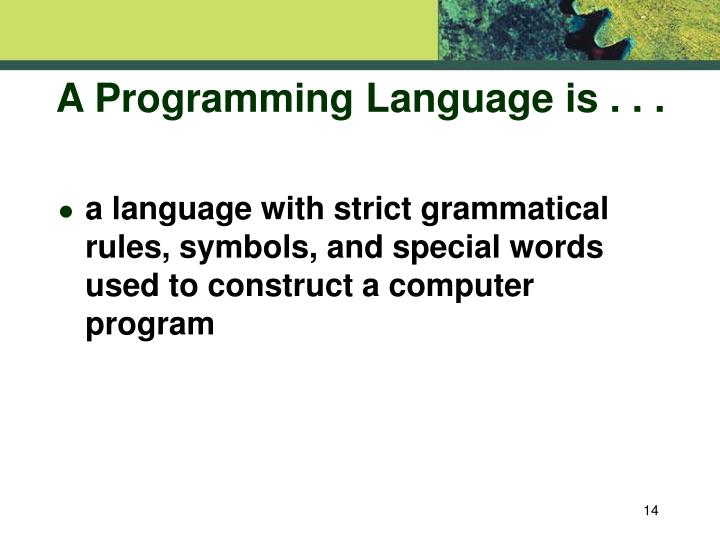 A Programming Language is . . .

• a language with strict grammatical rules, symbols, and special words used to construct a computer program

14